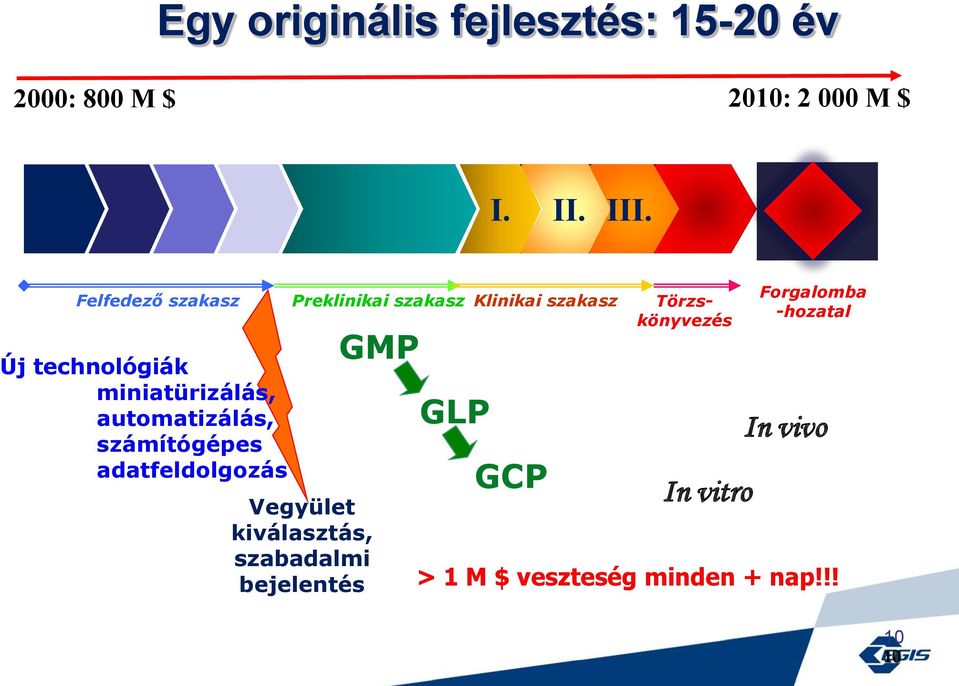 Egy originális fejlesztés: 15-20 év

2000: 800 M $

2010: 2 000 M $

I. II. III.

Felfedező szakasz

Preklinikai szakasz

Klinikai szakasz

Törzs-könyvezés

Forgalomba -hozatal

Új technológiák
miniatürizálás,
automatizálás,
számítógépes
adatfeldolgozás

Vegyület kiválasztás, szabadalmi bejelentés

GMP

GLP

GCP

In vivo

In vitro

> 1 M $ veszteség minden + nap!!!

10

EGIS